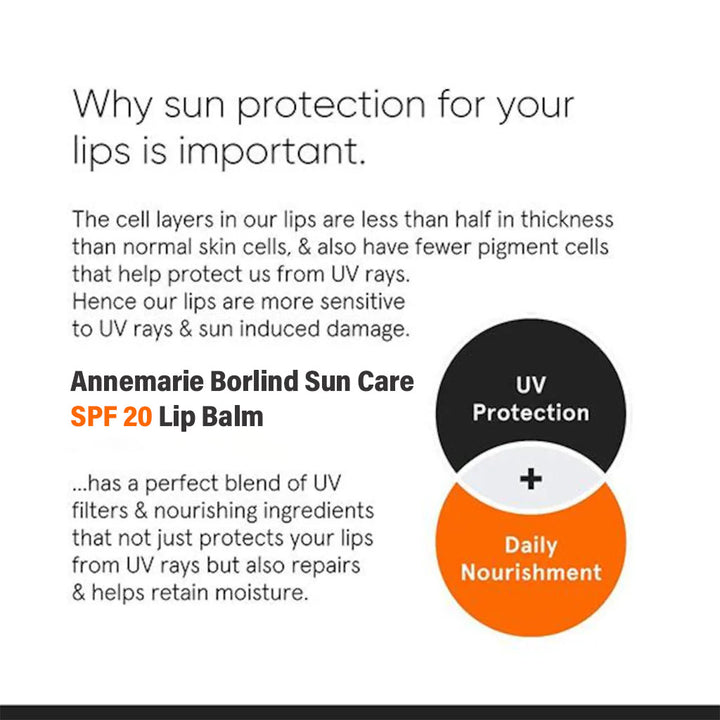 Why sun protection for your lips is important.

The cell layers in our lips are less than half in thickness than normal skin cells, & also have fewer pigment cells that help protect us from UV rays.
Hence our lips are more sensitive to UV rays & sun induced damage.

Annemarie Borlind Sun Care SPF 20 Lip Balm

...has a perfect blend of UV filters & nourishing ingredients that not just protects your lips from UV rays but also repairs & helps retain moisture.

UV Protection

+

Daily Nourishment